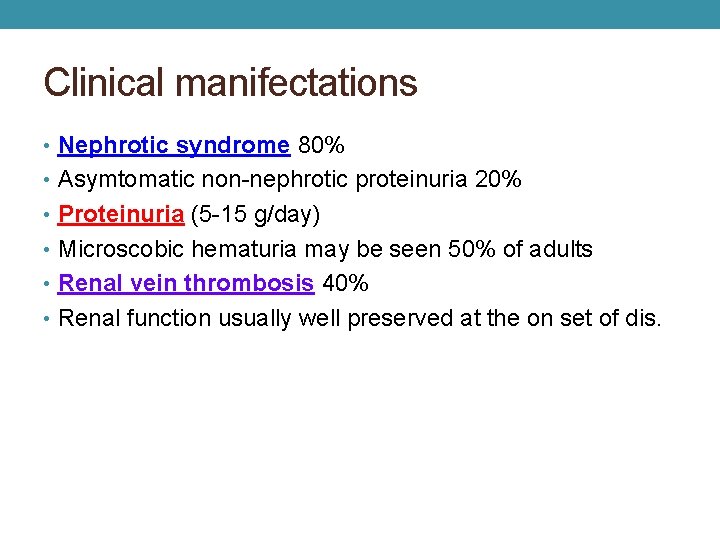 Clinical manifectations

• Nephrotic syndrome 80%
• Asymtomatic non-nephrotic proteinuria 20%
• Proteinuria (5-15 g/day)
• Microscobic hematuria may be seen 50% of adults
• Renal vein thrombosis 40%
• Renal function usually well preserved at the on set of dis.